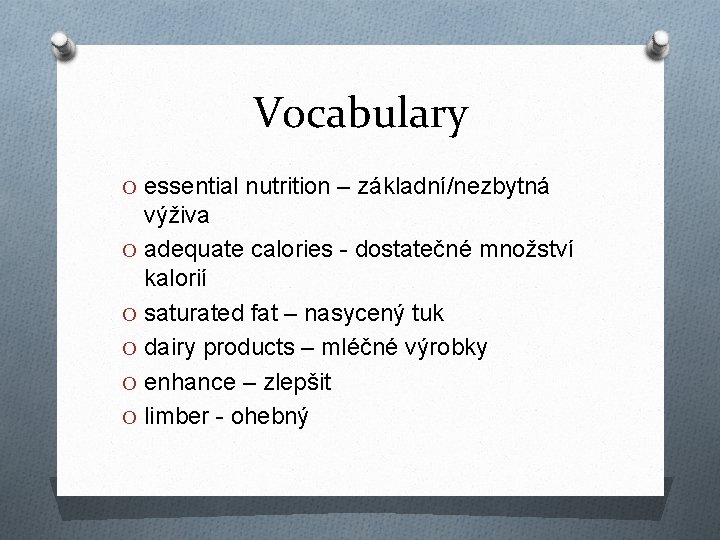 Vocabulary

O essential nutrition – základní/nezbytná výživa
O adequate calories - dostatečné množství kalorií
O saturated fat – nasycený tuk
O dairy products – mléčné výrobky
O enhance – zlepšit
O limber - ohebný